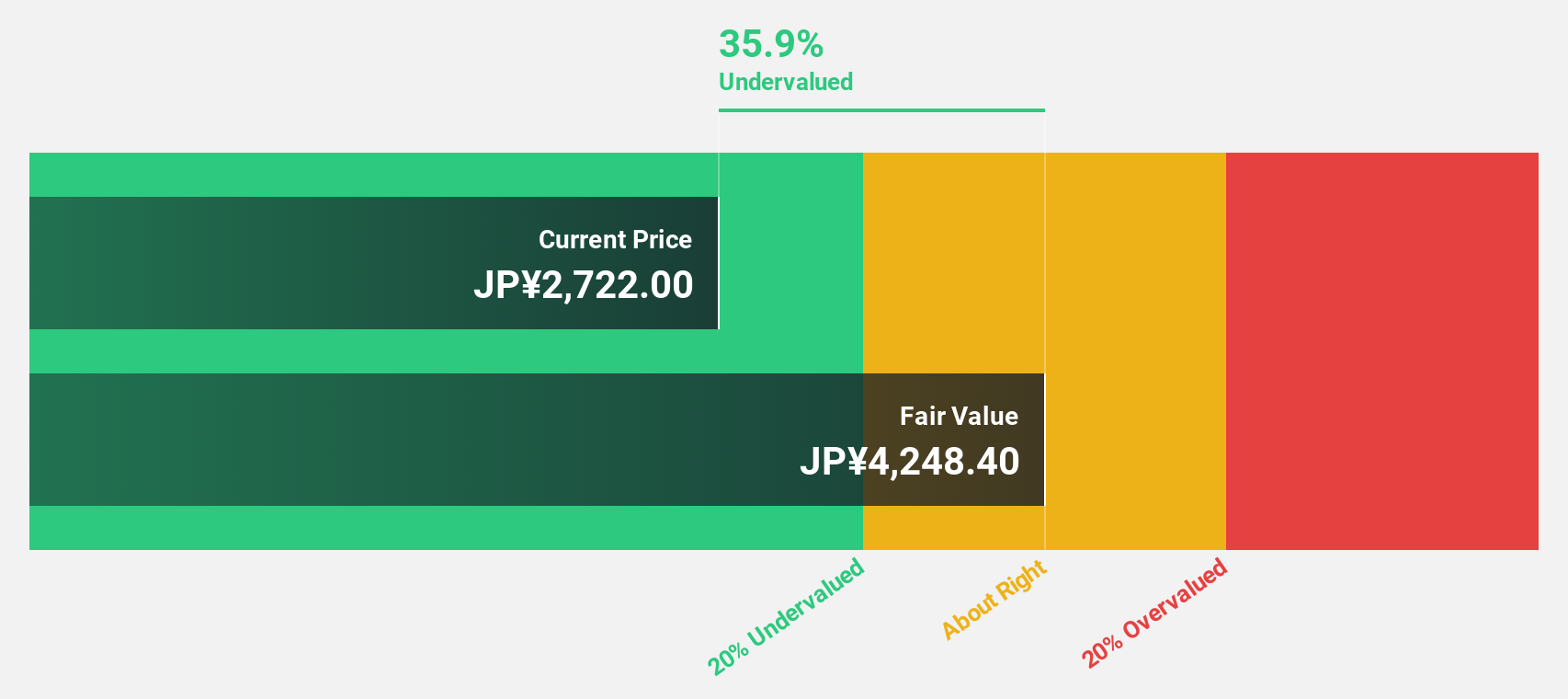 35.9%
Undervalued

Current Price
JP¥2,722.00

Fair Value
JP¥4,248.40

20% Undervalued
About Right
20% Overvalued